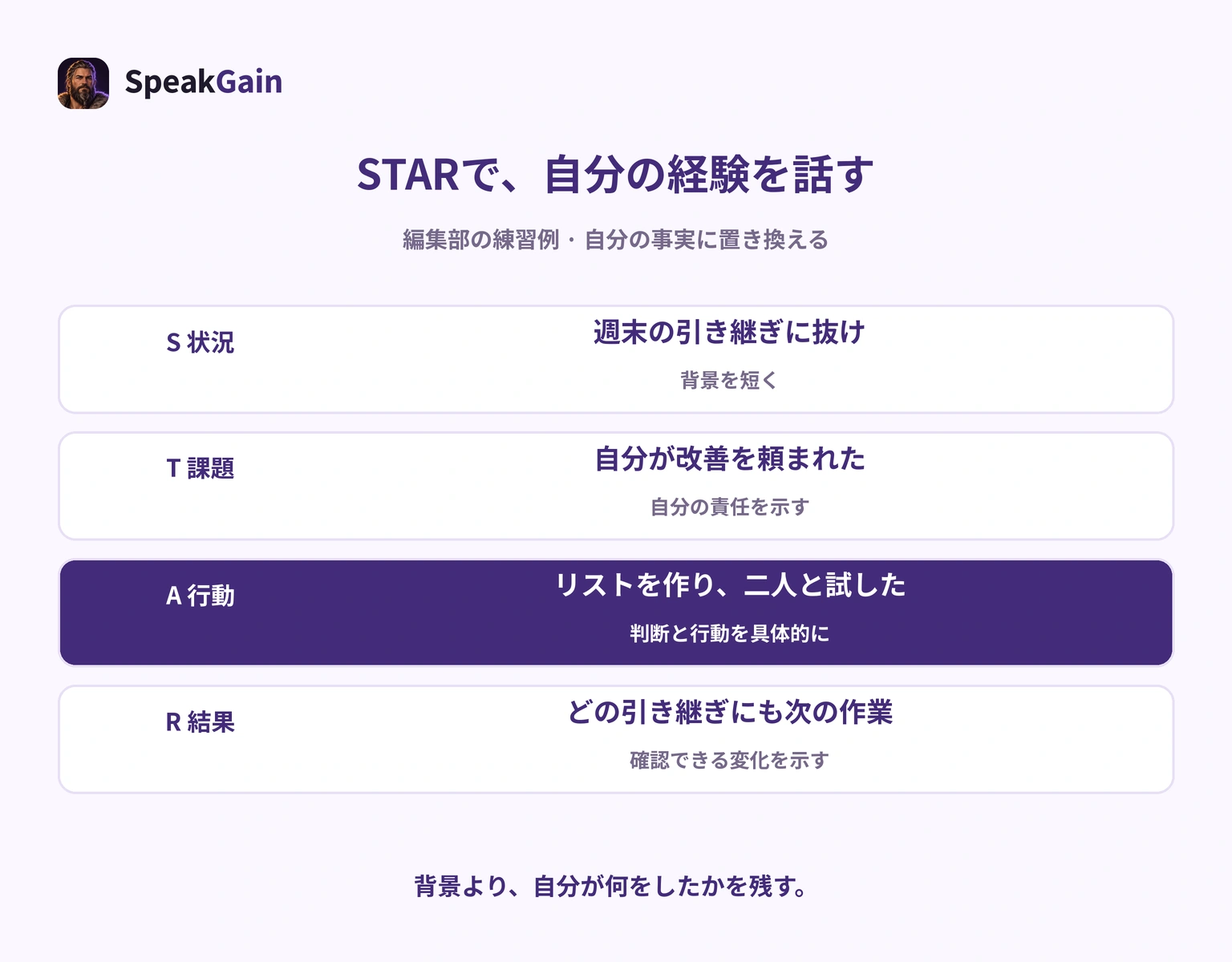 SpeakGain

STARで、自分の経験を話す

編集部の練習例・自分の事実に置き換える

S 状況

週末の引き継ぎに抜け

背景を短く

T 課題

自分が改善を頼まれた

自分の責任を示す

A 行動

リストを作り、二人と試した

判断と行動を具体的に

R 結果

どの引き継ぎにも次の作業

確認できる変化を示す

背景より、自分が何をしたかを残す。